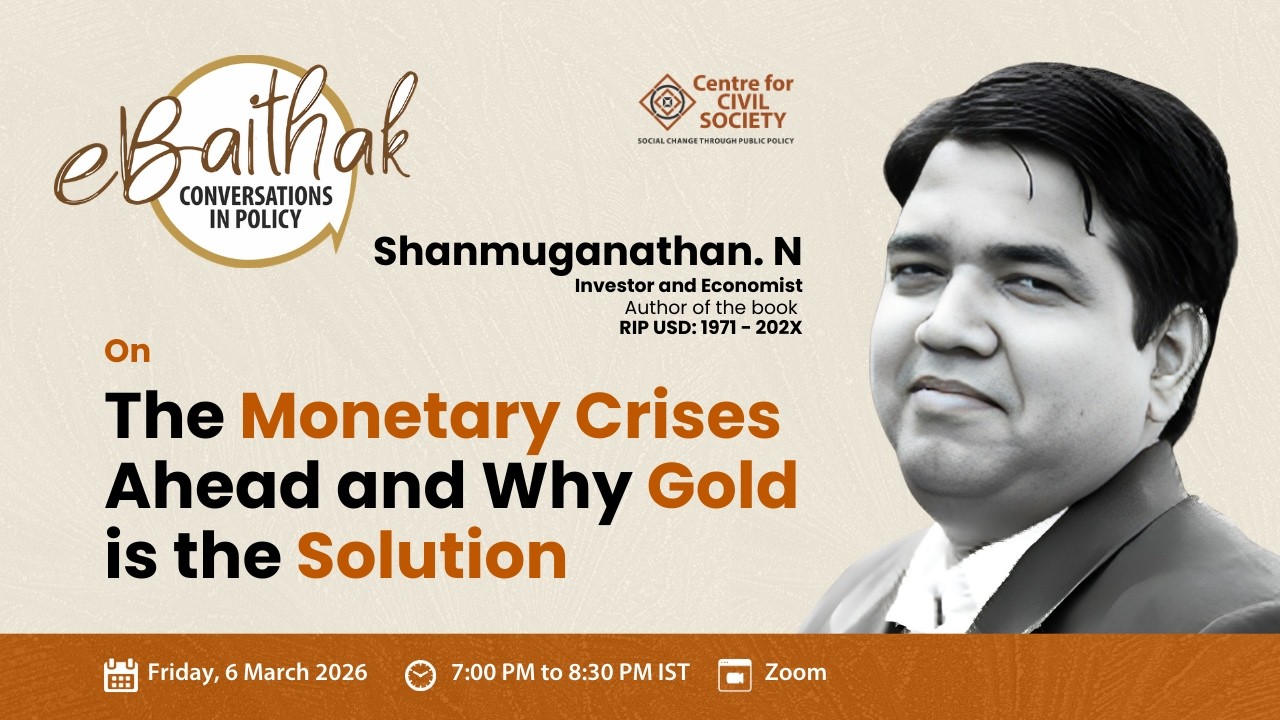 eBaithak
CONVERSATIONS IN POLICY

Centre for CIVIL SOCIETY
SOCIAL CHANGE THROUGH PUBLIC POLICY

Shanmuganathan. N
Investor and Economist
Author of the book
RIP USD: 1971 - 202X

On

The Monetary Crises Ahead and Why Gold is the Solution

Friday, 6 March 2026
7:00 PM to 8:30 PM IST
Zoom